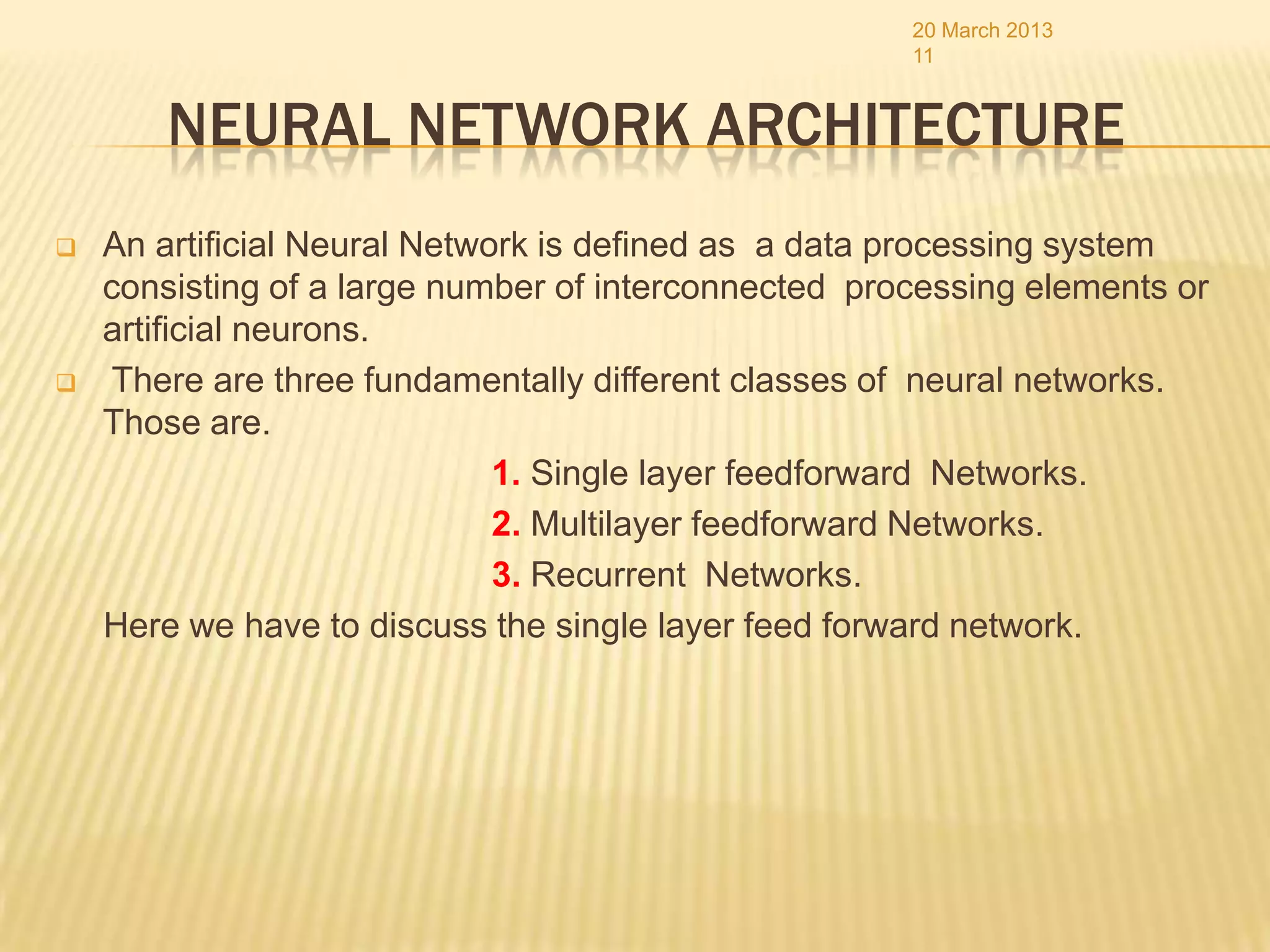 20 March 2013
11

NEURAL NETWORK ARCHITECTURE

An artificial Neural Network is defined as a data processing system consisting of a large number of interconnected processing elements or artificial neurons.

There are three fundamentally different classes of neural networks. Those are.

1. Single layer feedforward Networks.

2. Multilayer feedforward Networks.

3. Recurrent Networks.

Here we have to discuss the single layer feed forward network.